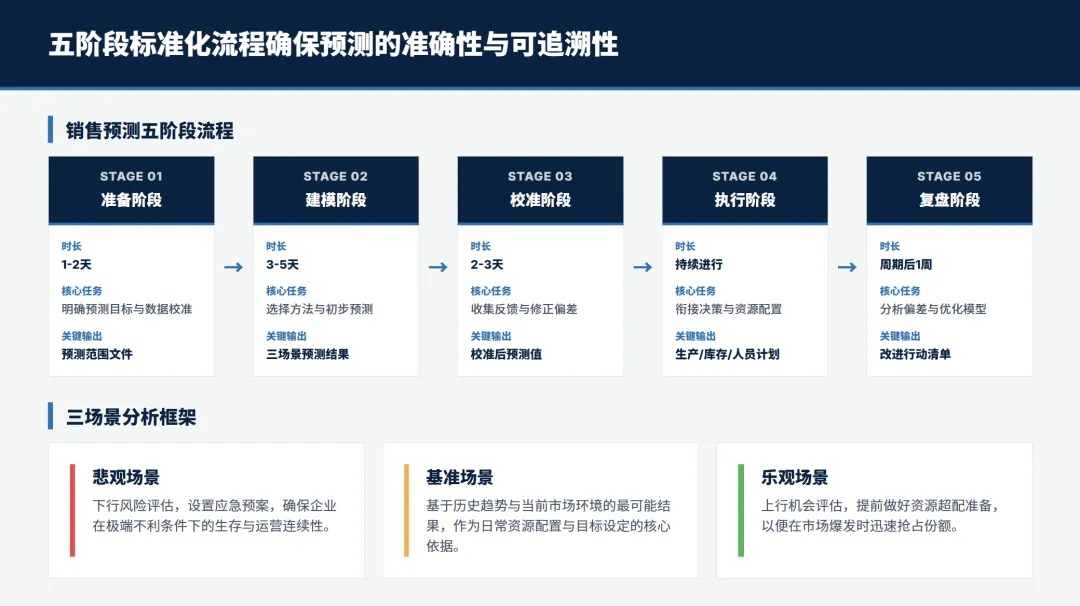 五阶段标准化流程确保预测的准确性与可追溯性

销售预测五阶段流程

STAGE 01
准备阶段
时长
1-2天
核心任务
明确预测目标与数据校准
关键输出
预测范围文件

→

STAGE 02
建模阶段
时长
3-5天
核心任务
选择方法与初步预测
关键输出
三场景预测结果

→

STAGE 03
校准阶段
时长
2-3天
核心任务
收集反馈与修正偏差
关键输出
校准后预测值

→

STAGE 04
执行阶段
时长
持续进行
核心任务
衔接决策与资源配置
关键输出
生产/库存/人员计划

→

STAGE 05
复盘阶段
时长
周期后1周
核心任务
分析偏差与优化模型
关键输出
改进行动清单

三场景分析框架

悲观场景
下行风险评估，设置应急预案，确保企业在极端不利条件下的生存与运营连续性。

基准场景
基于历史趋势与当前市场环境的最可能结果，作为日常资源配置与目标设定的核心依据。

乐观场景
上行机会评估，提前做好资源超配准备，以便在市场爆发时迅速抢占份额。